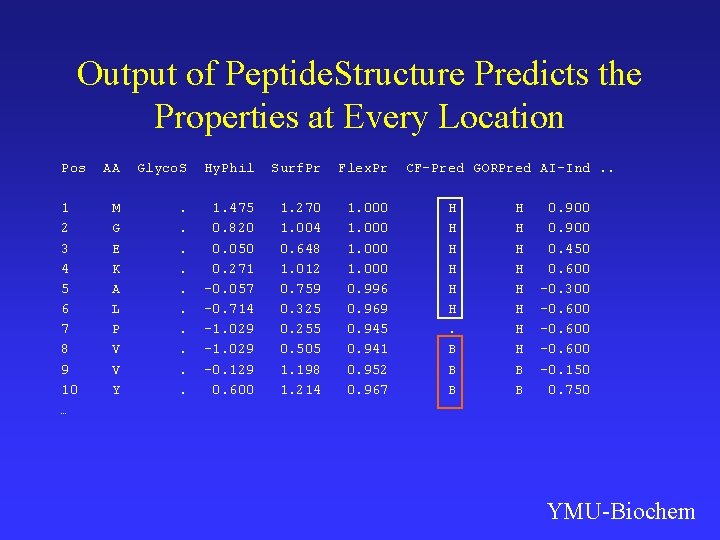 Output of PeptideStructure Predicts the Properties at Every Location

| Pos | AA | GlycoS | HyPhil | SurfPr | FlexPr | CF-Pred | GORPred | AI-Ind .. |
|---|---|---|---|---|---|---|---|---|
| 1 | M | . | 1.475 | 1.270 | 1.000 | H | H | 0.900 |
| 2 | G | . | 0.820 | 1.004 | 1.000 | H | H | 0.900 |
| 3 | E | . | 0.050 | 0.648 | 1.000 | H | H | 0.450 |
| 4 | K | . | 0.271 | 1.012 | 1.000 | H | H | 0.600 |
| 5 | A | . | -0.057 | 0.759 | 0.996 | H | H | -0.300 |
| 6 | L | . | -0.714 | 0.325 | 0.969 | H | H | -0.600 |
| 7 | P | . | -1.029 | 0.255 | 0.945 | . | H | -0.600 |
| 8 | V | . | -1.029 | 0.505 | 0.941 | B | H | -0.600 |
| 9 | V | . | -0.129 | 1.198 | 0.952 | B | B | -0.150 |
| 10 | Y | . | 0.600 | 1.214 | 0.967 | B | B | 0.750 |

…

YMU-Biochem